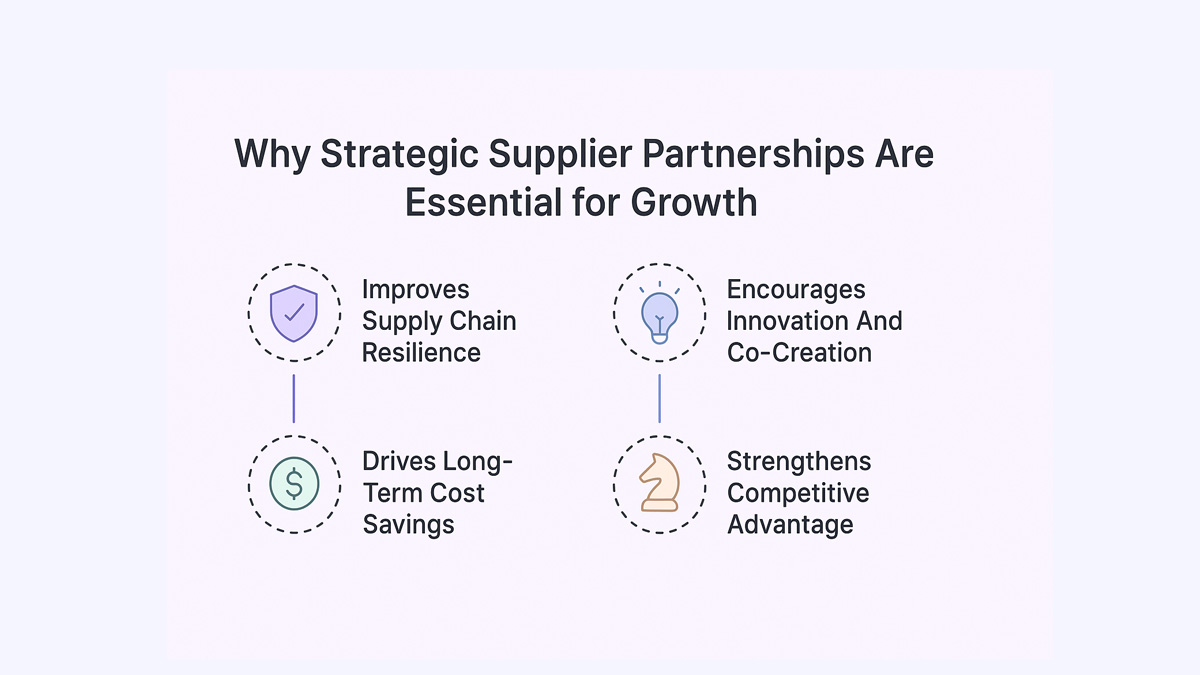 Why Strategic Supplier Partnerships Are Essential for Growth

Improves Supply Chain Resilience

Drives Long-Term Cost Savings

Encourages Innovation And Co-Creation

Strengthens Competitive Advantage